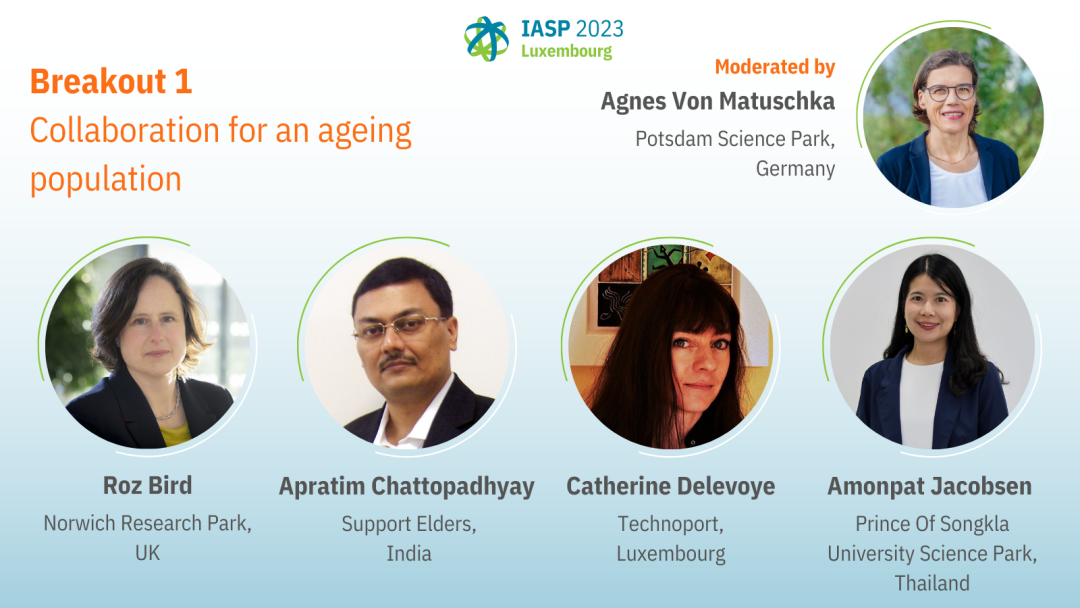 IASP 2023
Luxembourg

Breakout 1
Collaboration for an ageing population

Moderated by
Agnes Von Matuschka
Potsdam Science Park, Germany

Roz Bird
Norwich Research Park, UK

Apratim Chattopadhyay
Support Elders, India

Catherine Delevoye
Technoport, Luxembourg

Amonpat Jacobsen
Prince Of Songkla University Science Park, Thailand